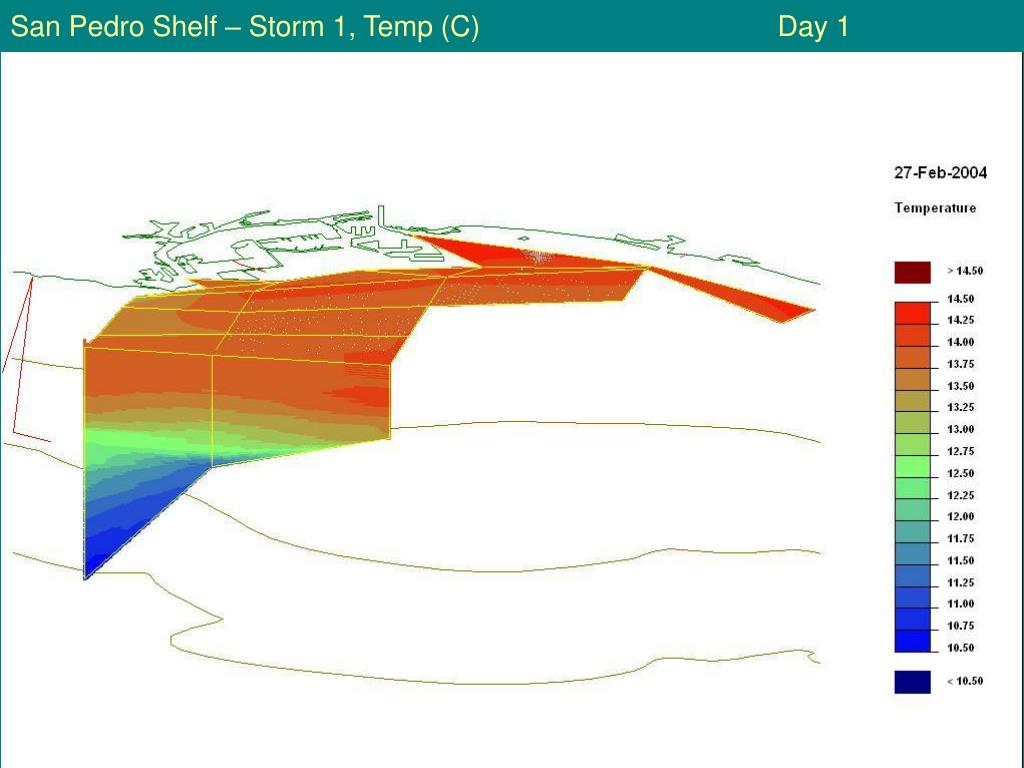 San Pedro Shelf – Storm 1, Temp (C) Day 1

27-Feb-2004

Temperature

> 14.50

14.50
14.25
14.00
13.75
13.50
13.25
13.00
12.75
12.50
12.25
12.00
11.75
11.50
11.25
11.00
10.75
10.50

< 10.50